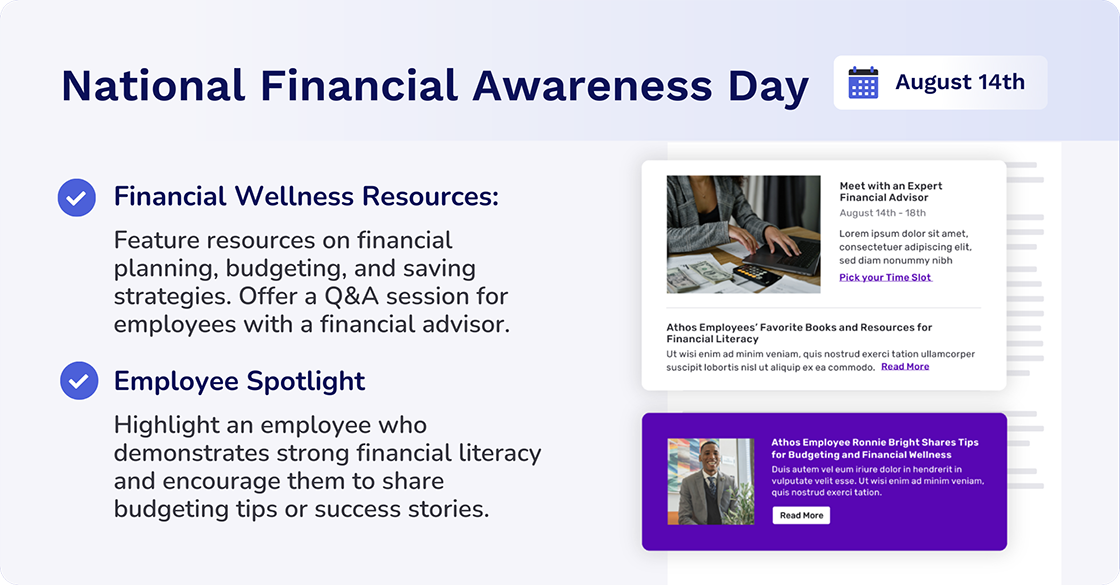 National Financial Awareness Day

August 14th

Financial Wellness Resources:

Feature resources on financial planning, budgeting, and saving strategies. Offer a Q&A session for employees with a financial advisor.

Employee Spotlight

Highlight an employee who demonstrates strong financial literacy and encourage them to share budgeting tips or success stories.

Meet with an Expert Financial Advisor

August 14th - 18th

Lorem ipsum dolor sit amet, consectetuer adipiscing elit, sed diam nonummy nibh

Pick your Time Slot

Athos Employees' Favorite Books and Resources for Financial Literacy

Ut wisi enim ad minim veniam, quis nostrud exerci tation ullamcorper suscipit lobortis nisl ut aliquip ex ea commodo. Read More

Athos Employee Ronnie Bright Shares Tips for Budgeting and Financial Wellness

Duis autem vel eum iriure dolor in hendrerit in vulputate velit esse. Ut wisi enim ad minim veniam, quis nostrud exerci tation.

Read More